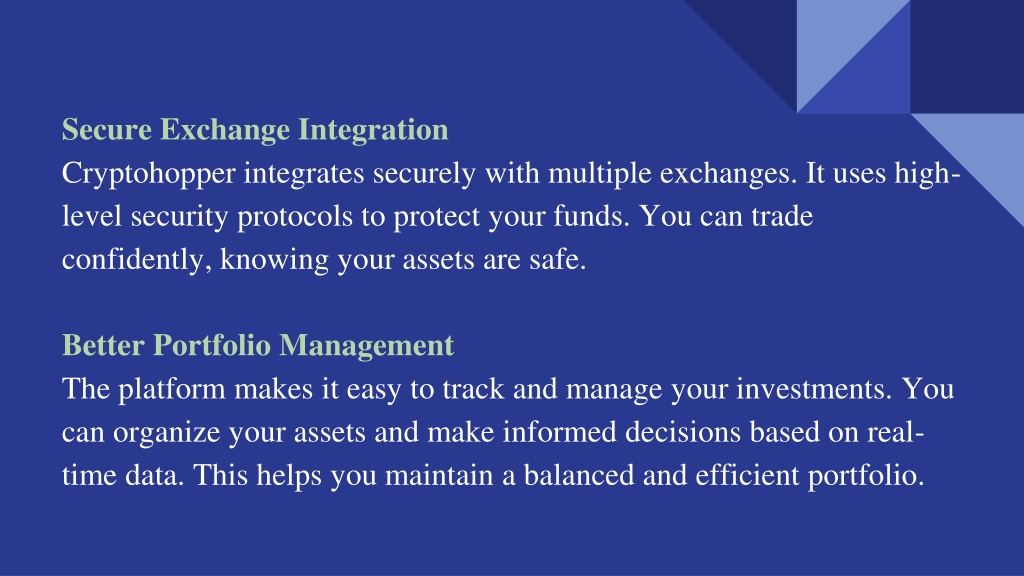 Secure Exchange Integration
Cryptohopper integrates securely with multiple exchanges. It uses high-level security protocols to protect your funds. You can trade confidently, knowing your assets are safe.

Better Portfolio Management
The platform makes it easy to track and manage your investments. You can organize your assets and make informed decisions based on real-time data. This helps you maintain a balanced and efficient portfolio.